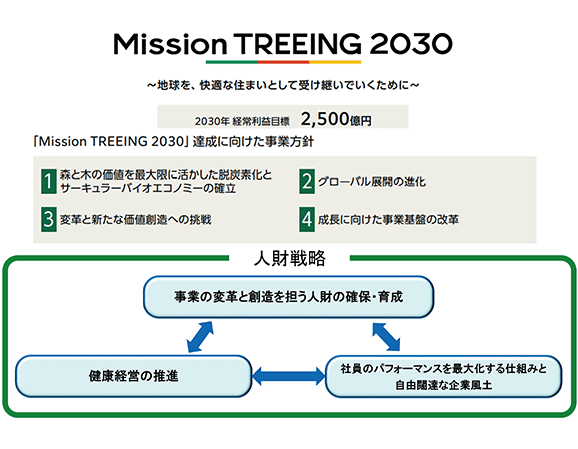 Mission TREEING 2030

~地球を、快適な住まいとして受け継いでいくために~

2030年 経常利益目標 2,500億円

「Mission TREEING 2030」達成に向けた事業方針

1 森と木の価値を最大限に活かした脱炭素化とサーキュラーバイオエコノミーの確立

2 グローバル展開の進化

3 変革と新たな価値創造への挑戦

4 成長に向けた事業基盤の改革

人財戦略

事業の変革と創造を担う人財の確保・育成

健康経営の推進

社員のパフォーマンスを最大化する仕組みと自由闊達な企業風土